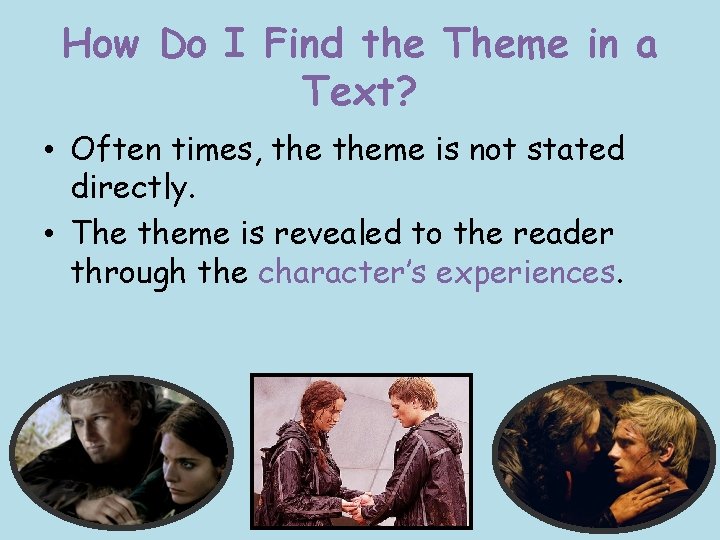 How Do I Find the Theme in a Text?

• Often times, the theme is not stated directly.

• The theme is revealed to the reader through the character's experiences.